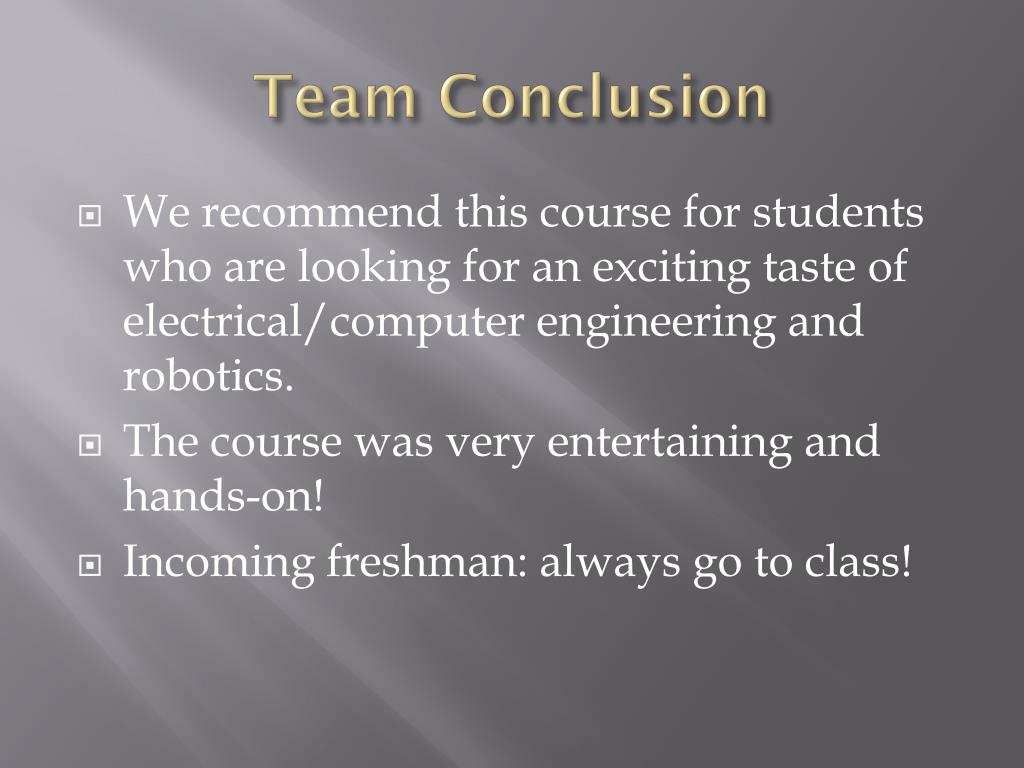 Team Conclusion

We recommend this course for students who are looking for an exciting taste of electrical/computer engineering and robotics.

The course was very entertaining and hands-on!

Incoming freshman: always go to class!